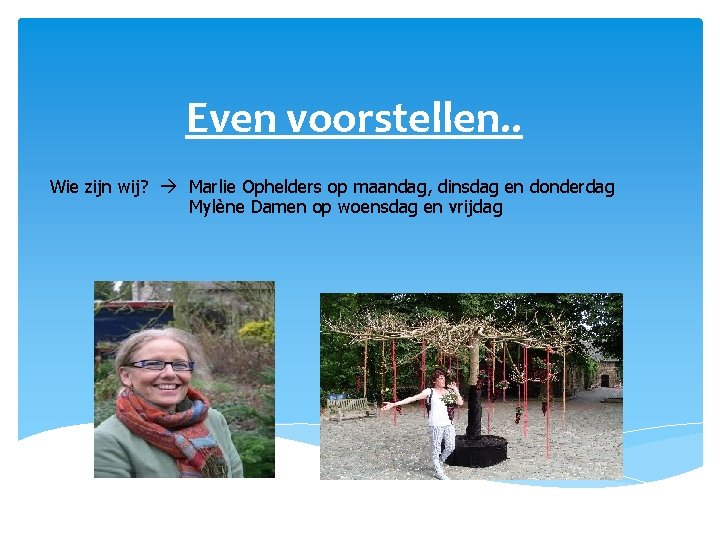 Even voorstellen..

Wie zijn wij? → Marlie Ophelders op maandag, dinsdag en donderdag
Mylène Damen op woensdag en vrijdag